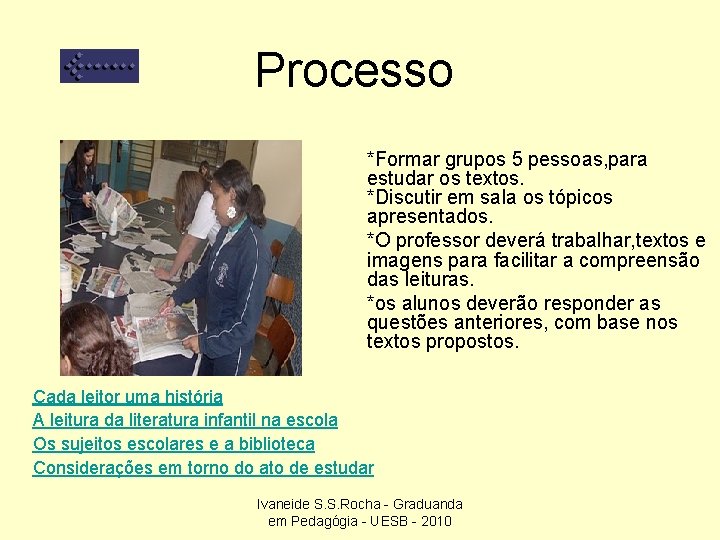 Processo

*Formar grupos 5 pessoas,para estudar os textos.
*Discutir em sala os tópicos apresentados.

*O professor deverá trabalhar,textos e imagens para facilitar a compreensão das leituras.

*os alunos deverão responder as questões anteriores, com base nos textos propostos.

Cada leitor uma história
A leitura da literatura infantil na escola
Os sujeitos escolares e a biblioteca
Considerações em torno do ato de estudar

Ivaneide S.S.Rocha - Graduanda em Pedagógia - UESB - 2010